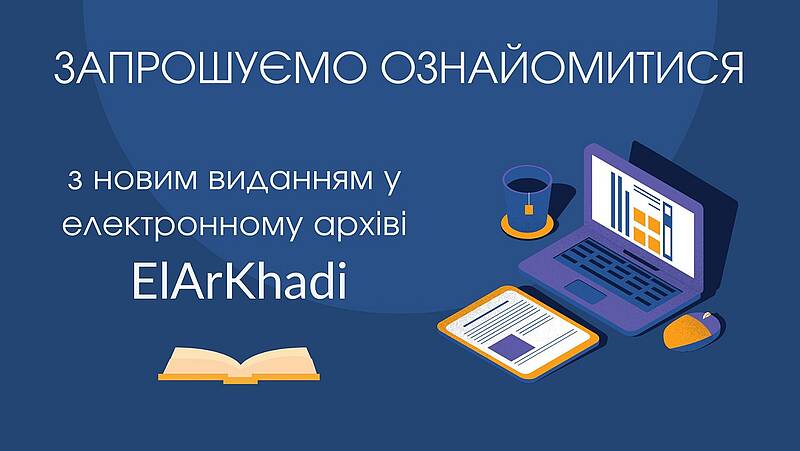 ЗАПРОШУЄМО ОЗНАЙОМИТИСЯ

з новим виданням у електронному архіві ElArKhadi